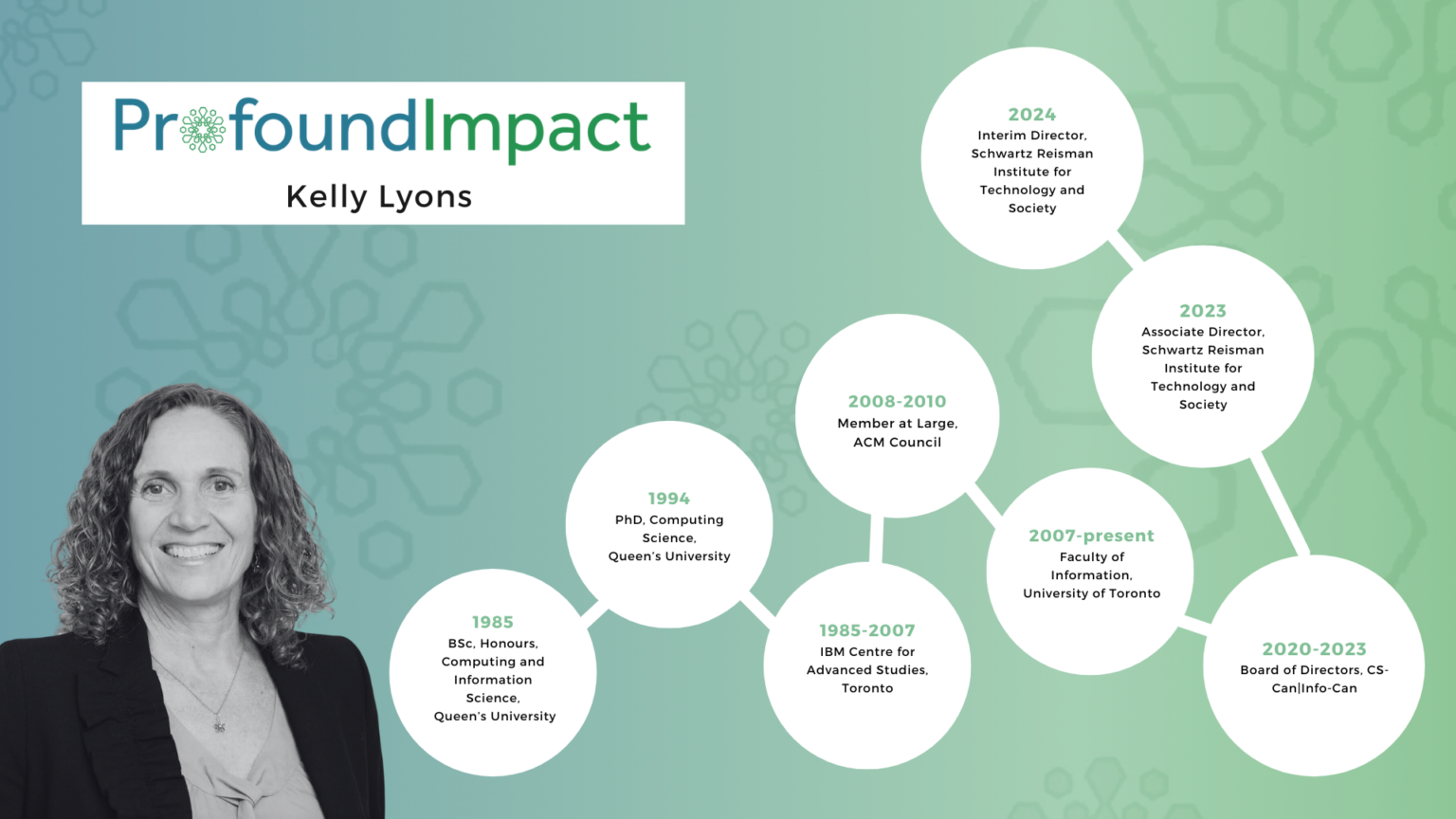 ProfoundImpact

Kelly Lyons

1985
BSc, Honours, Computing and Information Science, Queen's University

1994
PhD, Computing Science, Queen's University

1985-2007
IBM Centre for Advanced Studies, Toronto

2008-2010
Member at Large, ACM Council

2007-present
Faculty of Information, University of Toronto

2020-2023
Board of Directors, CS-Can|Info-Can

2023
Associate Director, Schwartz Reisman Institute for Technology and Society

2024
Interim Director, Schwartz Reisman Institute for Technology and Society